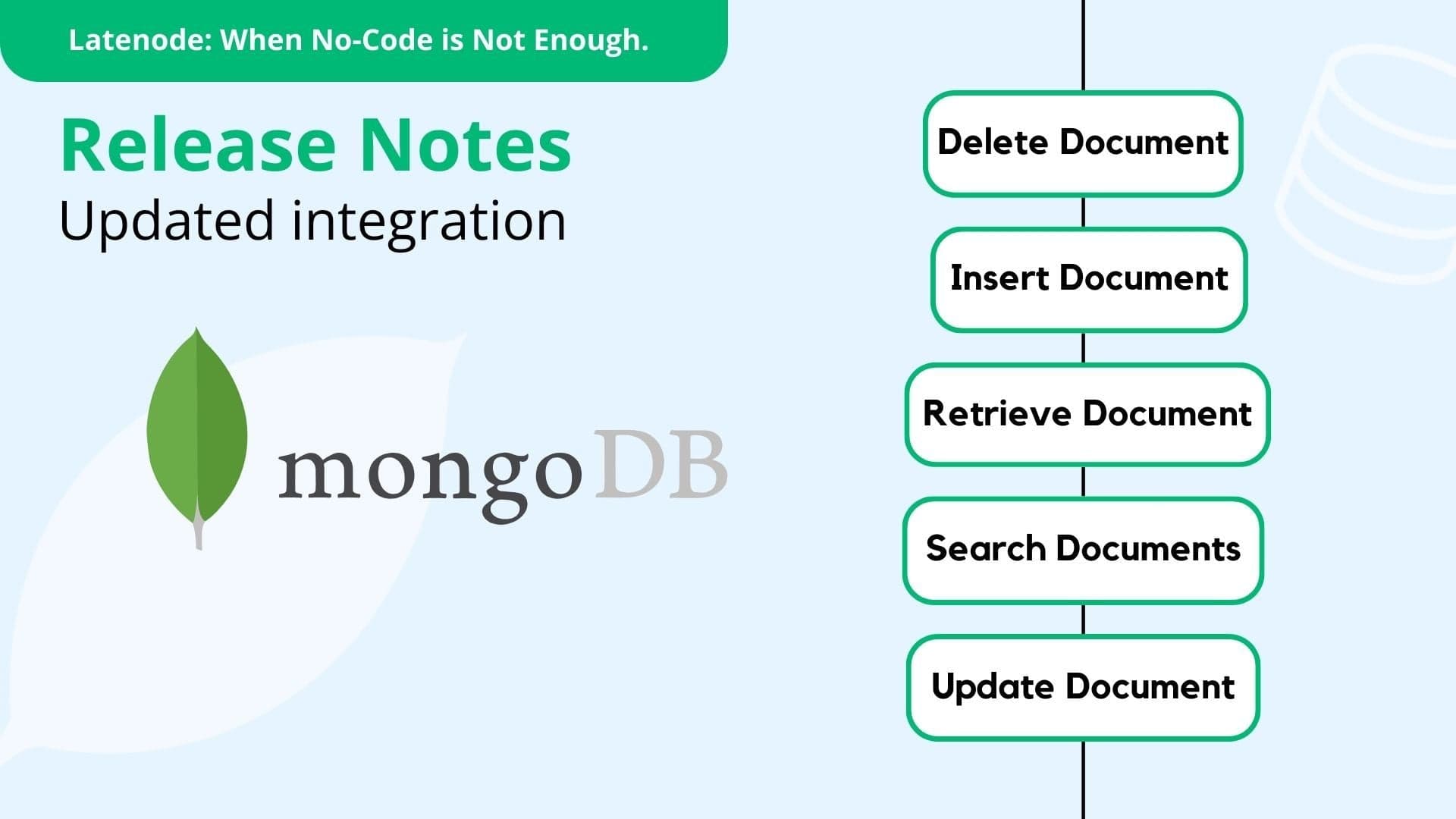 Latenode: When No-Code is Not Enough.

Release Notes
Updated integration

mongoDB

Delete Document

Insert Document

Retrieve Document

Search Documents

Update Document